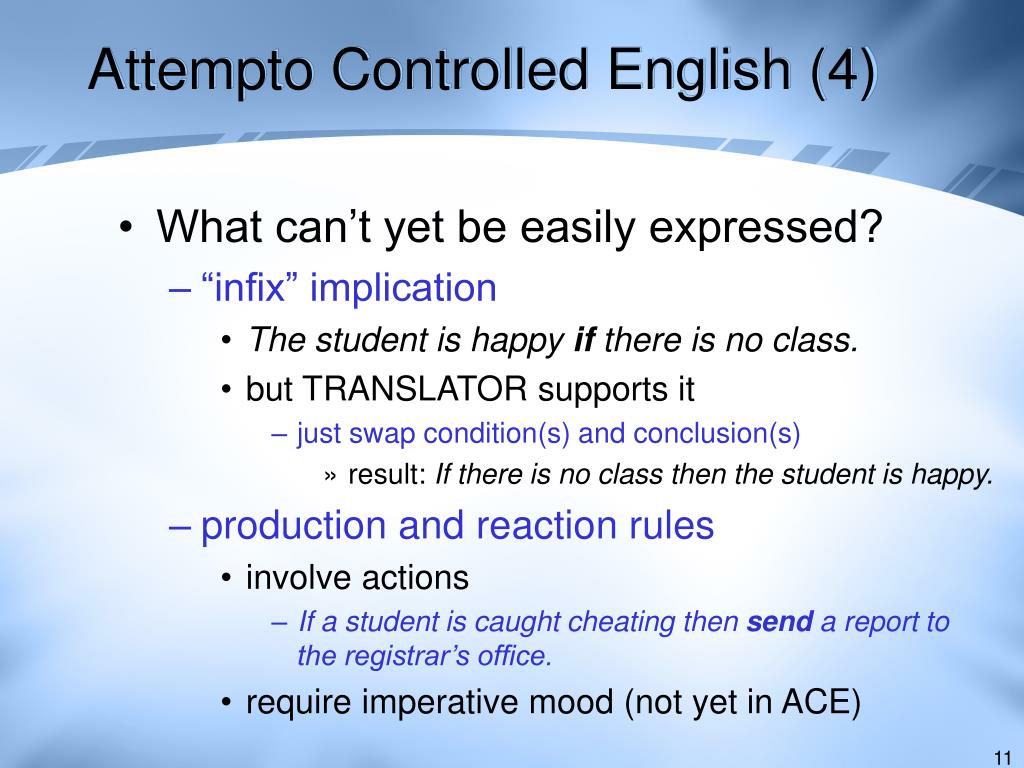 Attempto Controlled English (4)

• What can’t yet be easily expressed?

– “infix” implication

• The student is happy if there is no class.

• but TRANSLATOR supports it

– just swap condition(s) and conclusion(s)

» result: If there is no class then the student is happy.

– production and reaction rules

• involve actions

– If a student is caught cheating then send a report to the registrar’s office.

• require imperative mood (not yet in ACE)

11